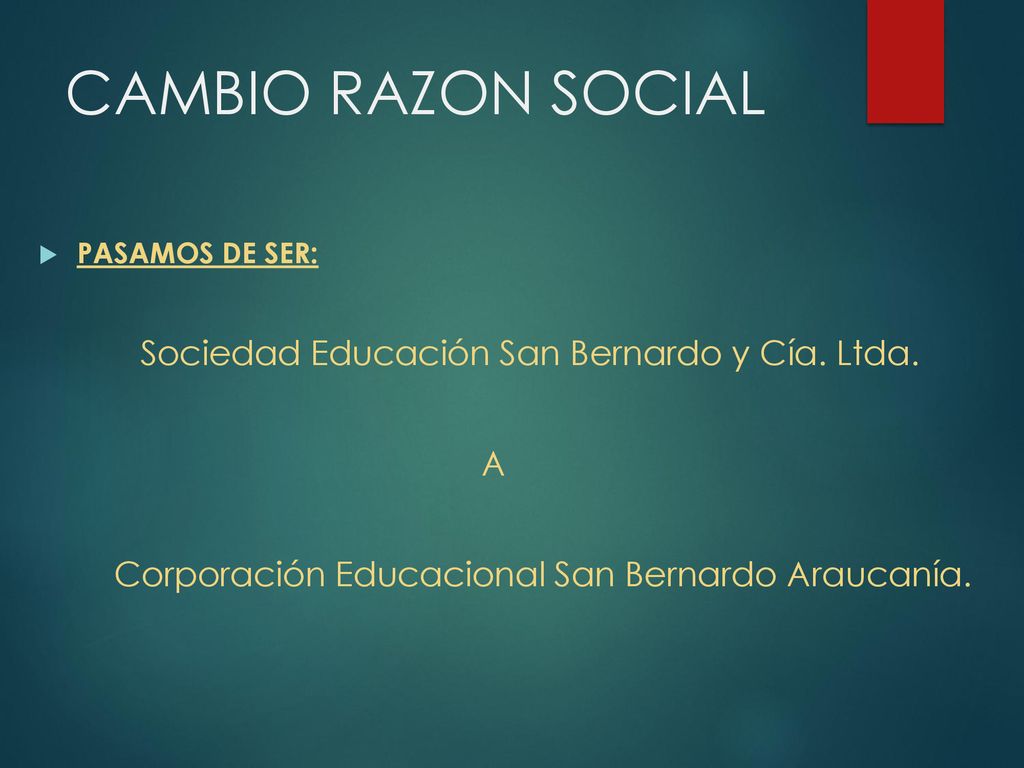 CAMBIO RAZON SOCIAL

PASAMOS DE SER:

Sociedad Educación San Bernardo y Cía. Ltda.

A

Corporación Educacional San Bernardo Araucanía.